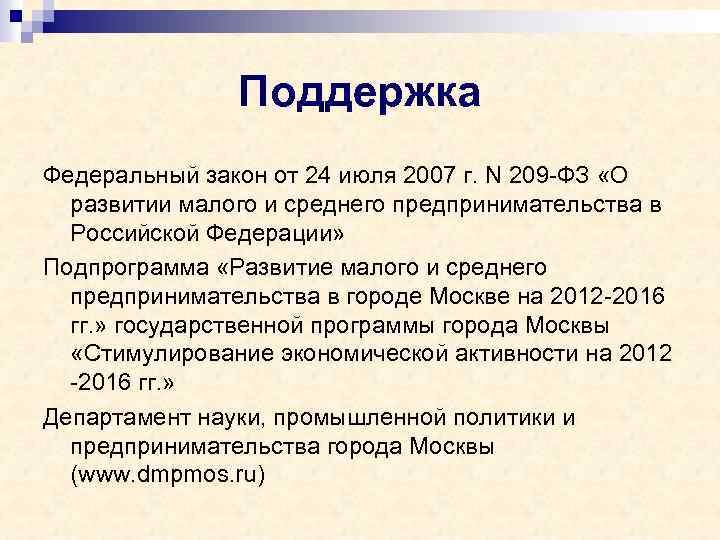 Поддержка

Федеральный закон от 24 июля 2007 г. N 209-ФЗ «О развитии малого и среднего предпринимательства в Российской Федерации»

Подпрограмма «Развитие малого и среднего предпринимательства в городе Москве на 2012-2016 гг.» государственной программы города Москвы «Стимулирование экономической активности на 2012 -2016 гг.»

Департамент науки, промышленной политики и предпринимательства города Москвы (www.dmpmos.ru)